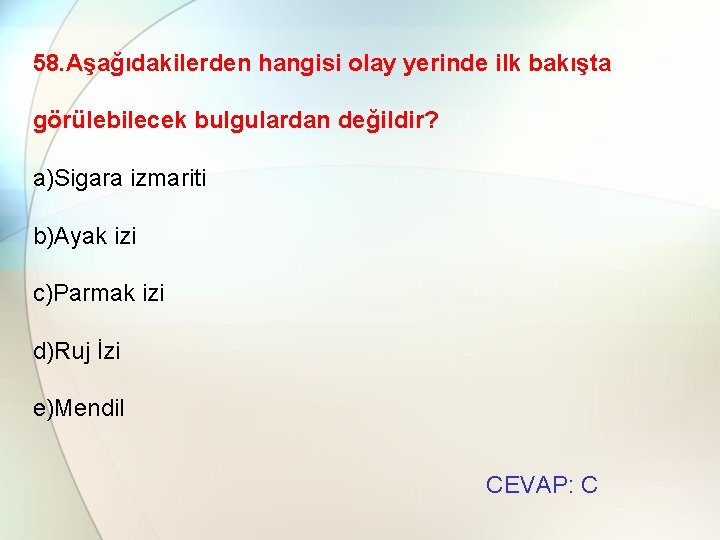 58.Aşağıdakilerden hangisi olay yerinde ilk bakışta görülebilecek bulgulardan değildir?

a)Sigara izmariti

b)Ayak izi

c)Parmak izi

d)Ruj İzi

e)Mendil

CEVAP: C